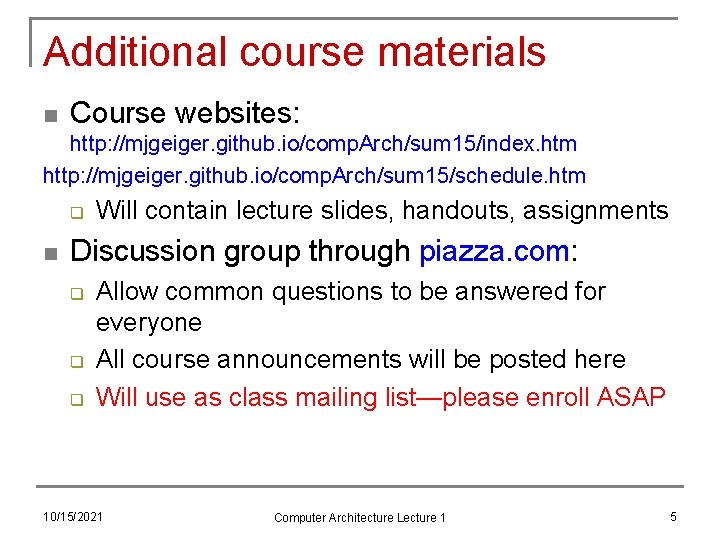 Additional course materials

Course websites:
http://mjgeiger.github.io/compArch/sum15/index.htm
http://mjgeiger.github.io/compArch/sum15/schedule.htm

Will contain lecture slides, handouts, assignments

Discussion group through piazza.com:

Allow common questions to be answered for everyone

All course announcements will be posted here

Will use as class mailing list—please enroll ASAP

10/15/2021

Computer Architecture Lecture 1

5